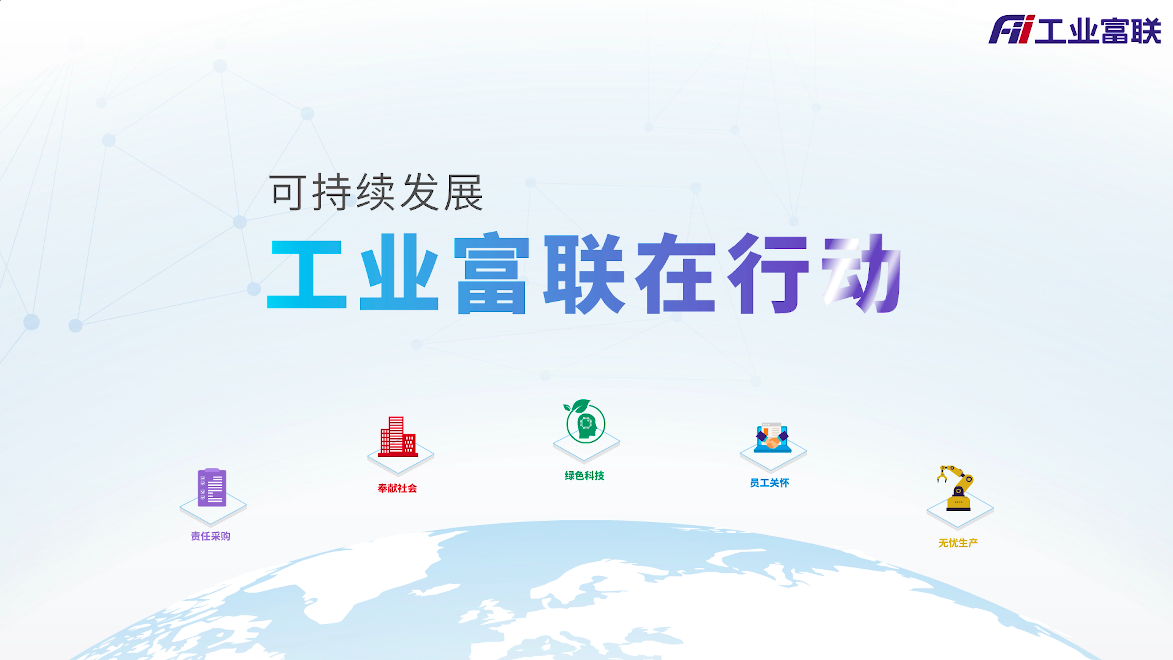 Fii 工业富联

可持续发展

工业富联在行动

责任采购

奉献社会

绿色科技

员工关怀

无忧生产